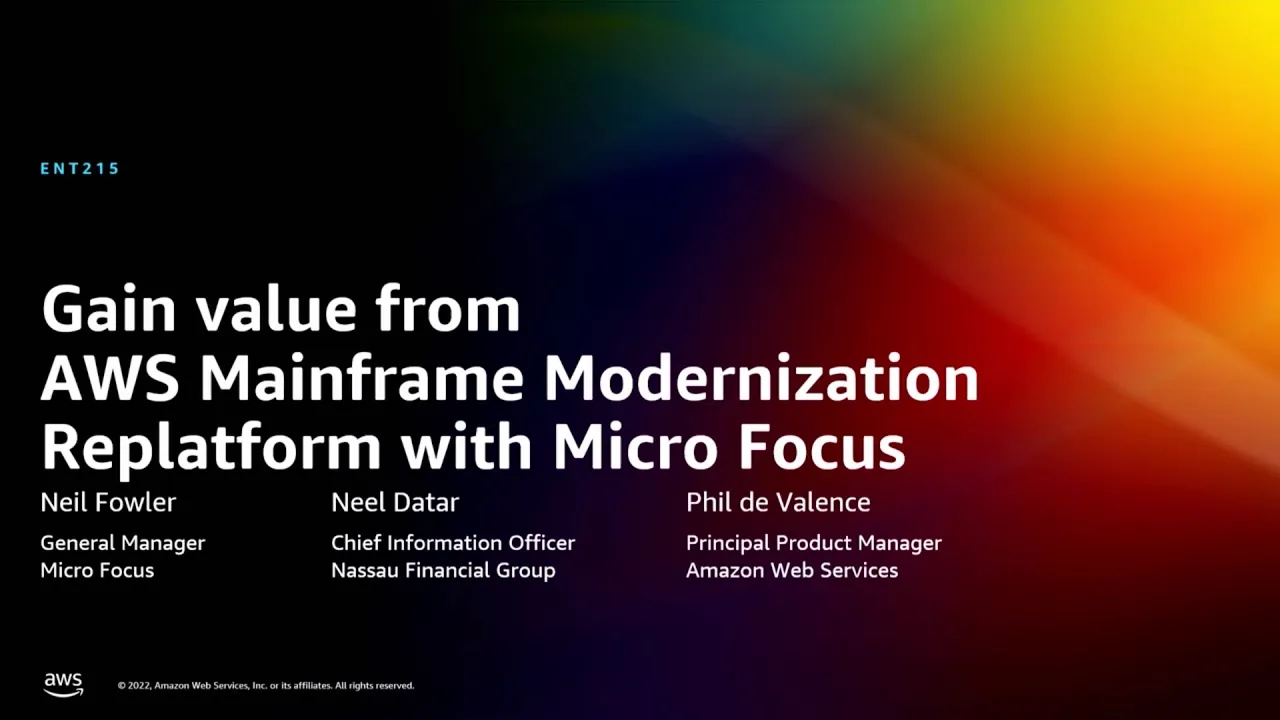 ENT215

Gain value from AWS Mainframe Modernization Replatform with Micro Focus

Neil Fowler

General Manager
Micro Focus

Neel Datar

Chief Information Officer
Nassau Financial Group

Phil de Valence

Principal Product Manager
Amazon Web Services

aws

© 2022, Amazon Web Services, Inc. or its affiliates. All rights reserved.